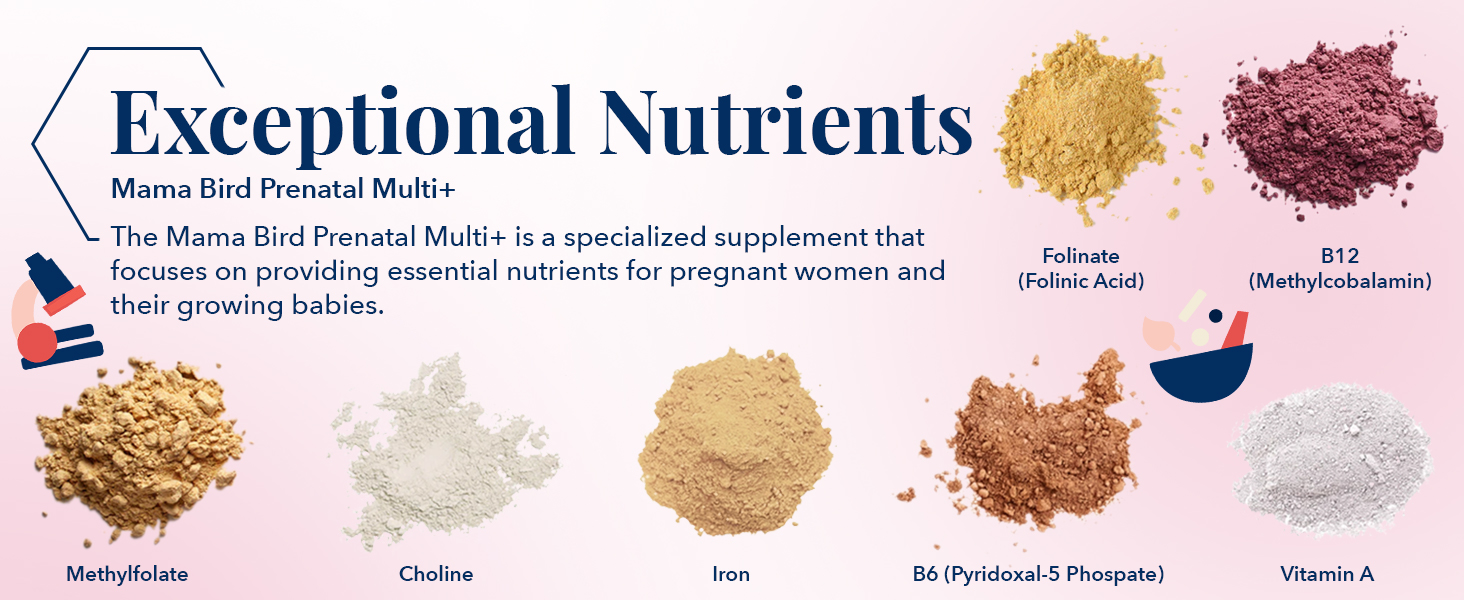 Exceptional Nutrients

Mama Bird Prenatal Multi+

The Mama Bird Prenatal Multi+ is a specialized supplement that focuses on providing essential nutrients for pregnant women and their growing babies.

Folinate (Folinic Acid)

B12 (Methylcobalamin)

Methylfolate

Choline

Iron

B6 (Pyridoxal-5 Phospate)

Vitamin A